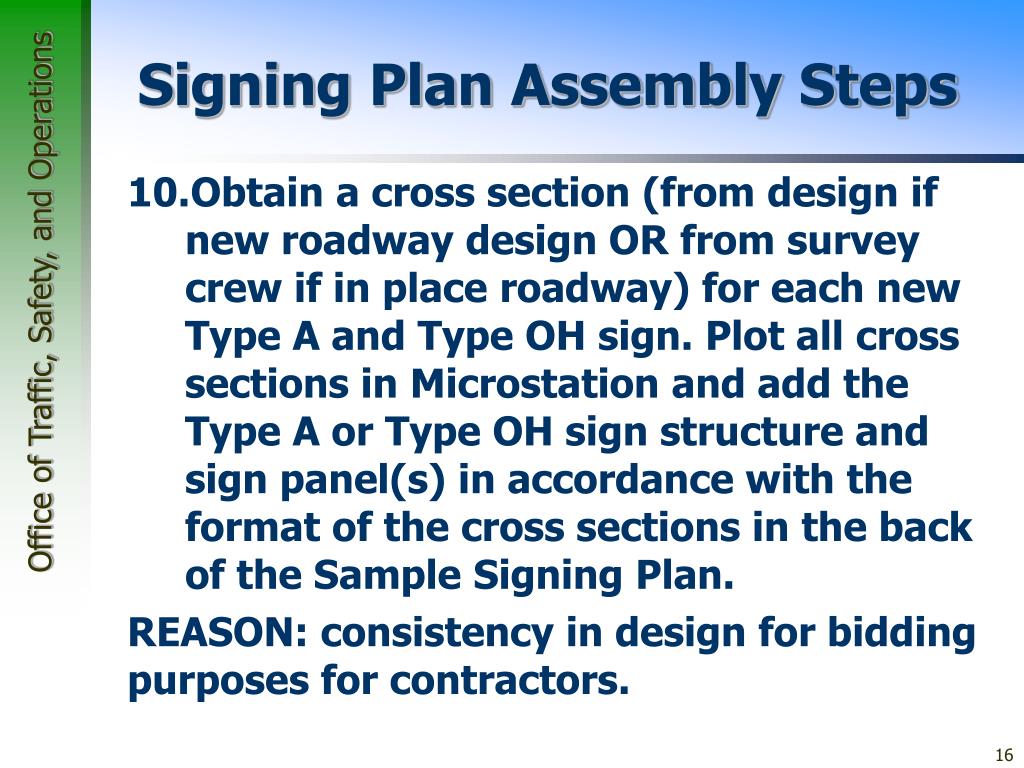 Office of Traffic, Safety, and Operations

Signing Plan Assembly Steps

10.Obtain a cross section (from design if new roadway design OR from survey crew if in place roadway) for each new Type A and Type OH sign. Plot all cross sections in Microstation and add the Type A or Type OH sign structure and sign panel(s) in accordance with the format of the cross sections in the back of the Sample Signing Plan.

REASON: consistency in design for bidding purposes for contractors.

16